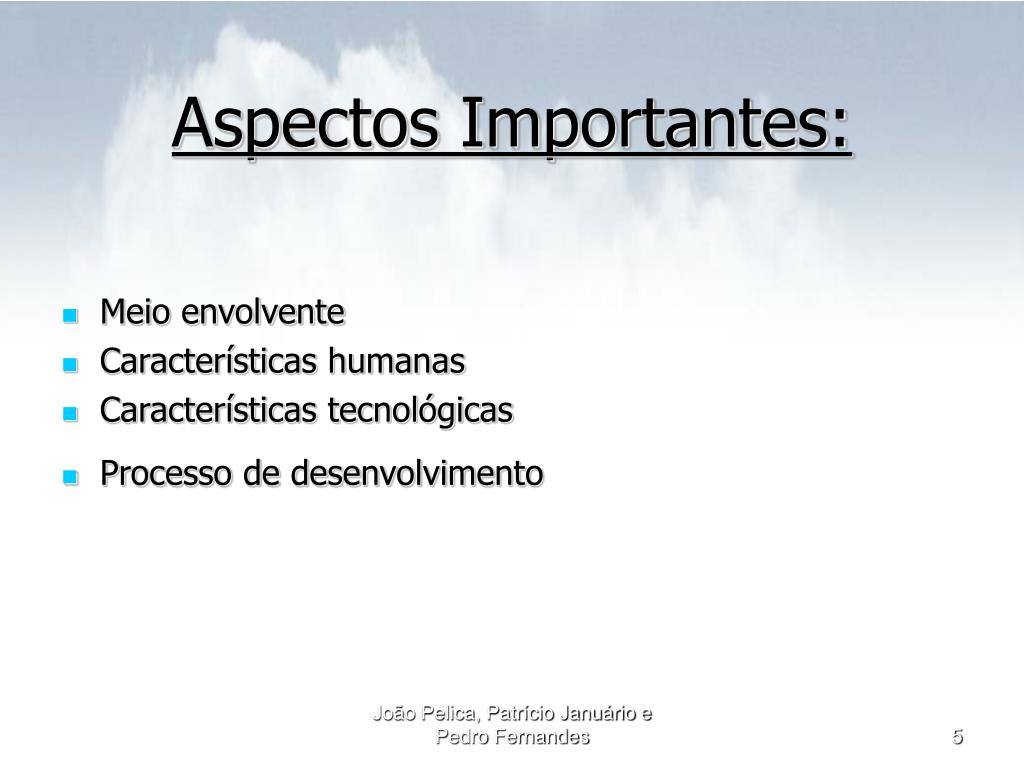 Aspectos Importantes:

- Meio envolvente
- Características humanas
- Características tecnológicas
- Processo de desenvolvimento

João Pelica, Patrício Januário e Pedro Fernandes

5